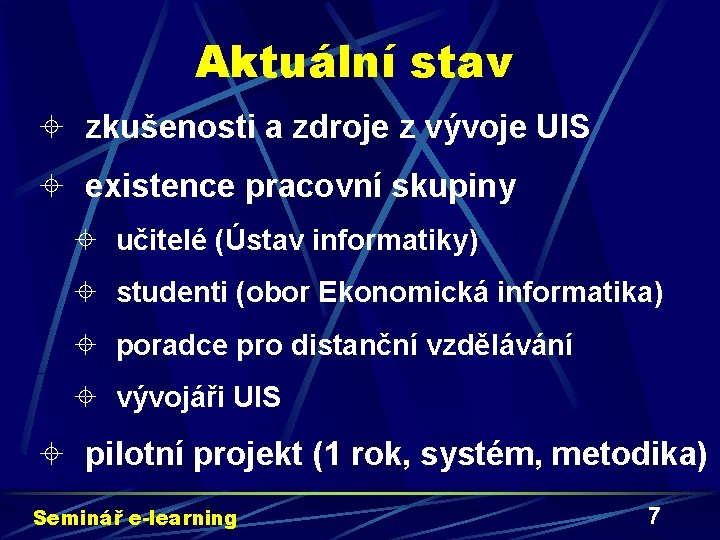 Aktuální stav

zkušenosti a zdroje z vývoje UIS

existence pracovní skupiny

učitelé (Ústav informatiky)

studenti (obor Ekonomická informatika)

poradce pro distanční vzdělávání

vývojáři UIS

pilotní projekt (1 rok, systém, metodika)

Seminář e-learning

7